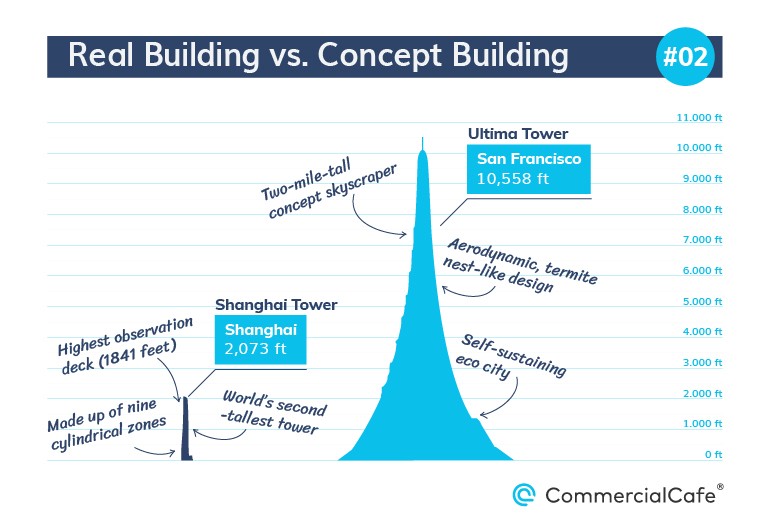 Real Building vs. Concept Building

#02

11.000 ft
10.000 ft
9.000 ft
8.000 ft
7.000 ft
6.000 ft
5.000 ft
4.000 ft
3.000 ft
2.000 ft
1.000 ft
0 ft

Ultima Tower
San Francisco
10,558 ft

Two-mile-tall concept skyscraper

Aerodynamic, termite nest-like design

Self-sustaining eco city

Shanghai Tower
Shanghai
2,073 ft

Highest observation deck (1841 feet)

Made up of nine cylindrical zones

World's second -tallest tower

CommercialCafe®